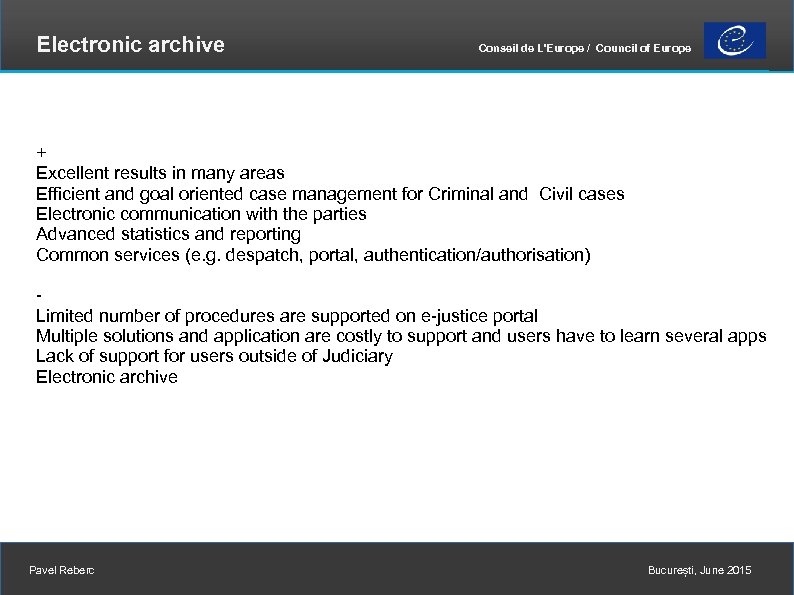 Electronic archive

Conseil de L'Europe / Council of Europe

+
Excellent results in many areas
Efficient and goal oriented case management for Criminal and Civil cases
Electronic communication with the parties
Advanced statistics and reporting
Common services (e.g. despatch, portal, authentication/authorisation)

-
Limited number of procedures are supported on e-justice portal
Multiple solutions and application are costly to support and users have to learn several apps
Lack of support for users outside of Judiciary
Electronic archive

Pavel Reberc

București, June 2015